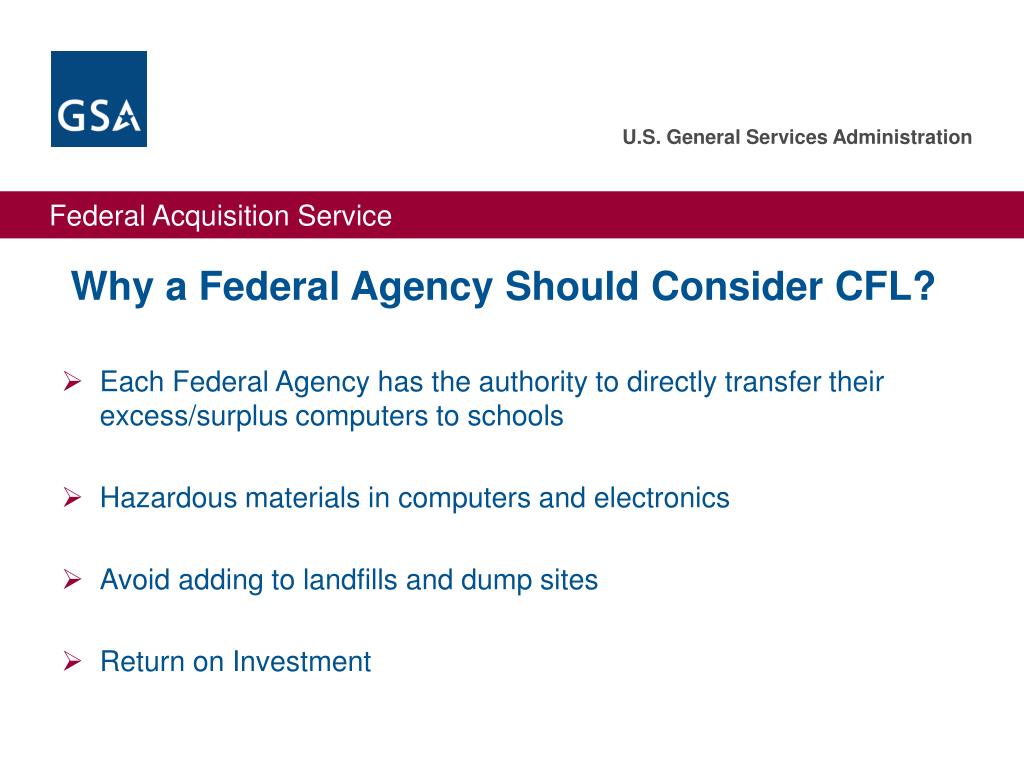 GSA

U.S. General Services Administration

Federal Acquisition Service

Why a Federal Agency Should Consider CFL?

➢ Each Federal Agency has the authority to directly transfer their excess/surplus computers to schools

➢ Hazardous materials in computers and electronics

➢ Avoid adding to landfills and dump sites

➢ Return on Investment